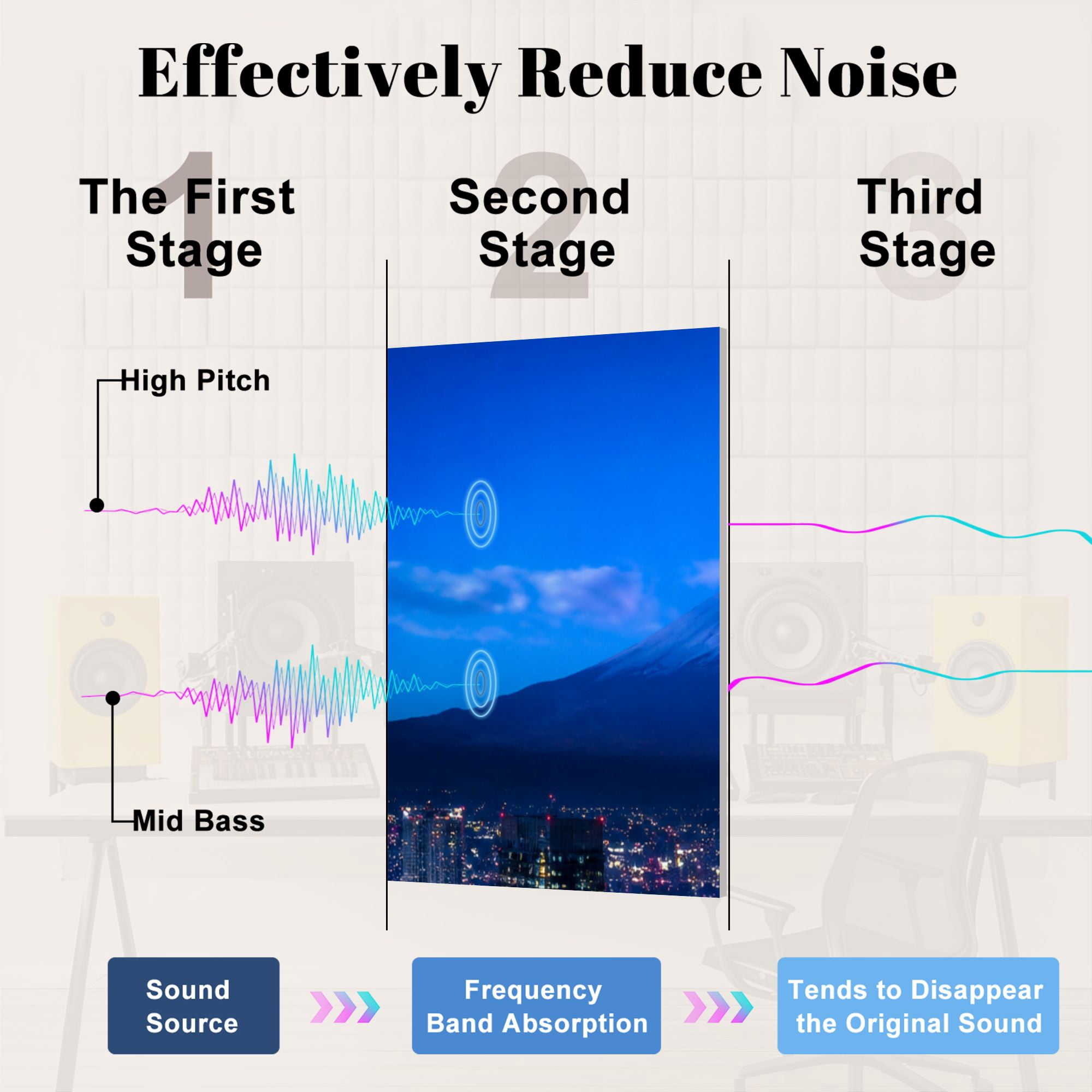 Effectively Reduce Noise

1
The First Stage

2
Second Stage

3
Third Stage

High Pitch

Mid Bass

Sound Source

Frequency Band Absorption

Tends to Disappear the Original Sound